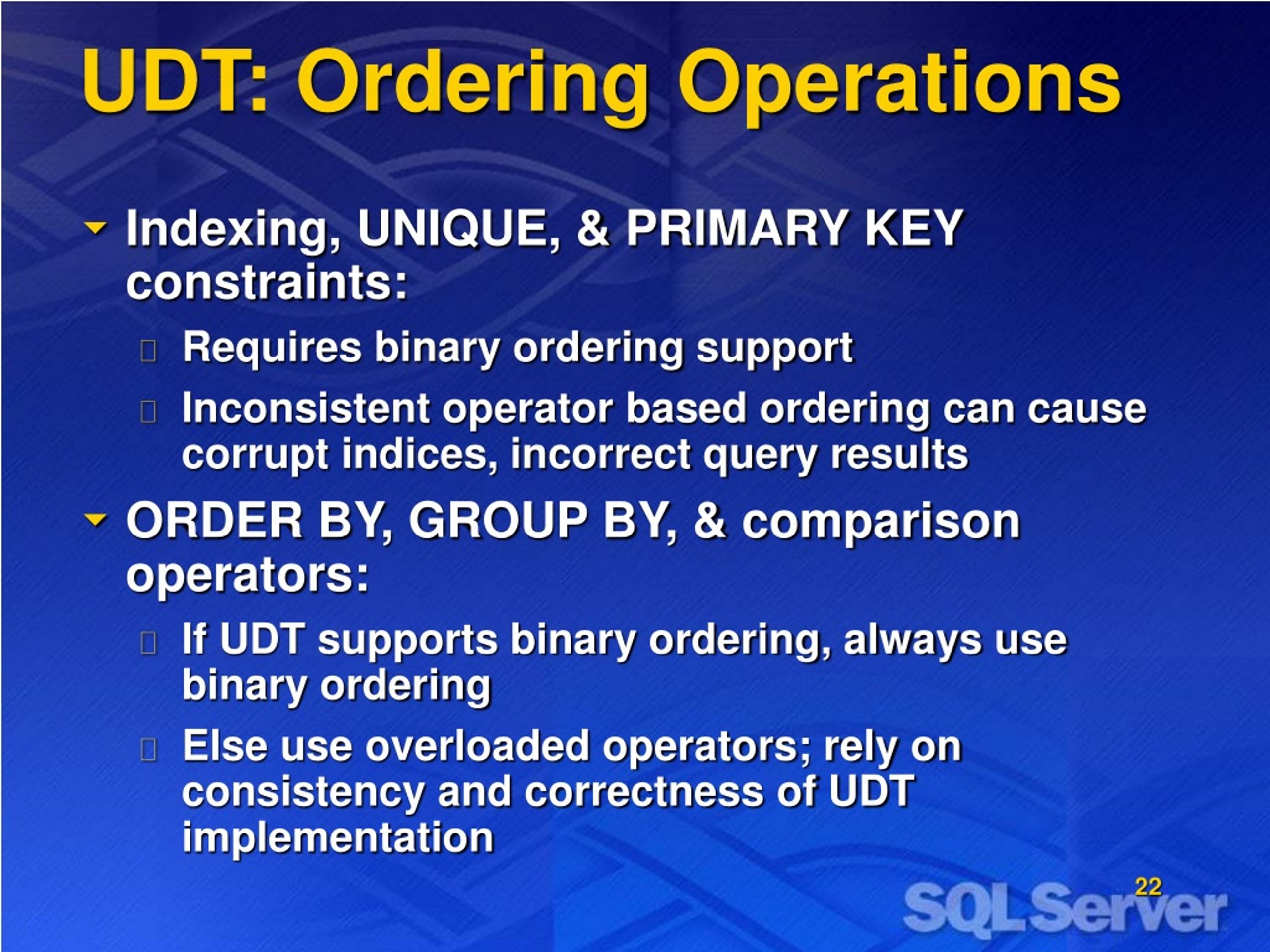 UDT: Ordering Operations

Indexing, UNIQUE, & PRIMARY KEY constraints:

Requires binary ordering support

Inconsistent operator based ordering can cause corrupt indices, incorrect query results

ORDER BY, GROUP BY, & comparison operators:

If UDT supports binary ordering, always use binary ordering

Else use overloaded operators; rely on consistency and correctness of UDT implementation

22

SQL Server